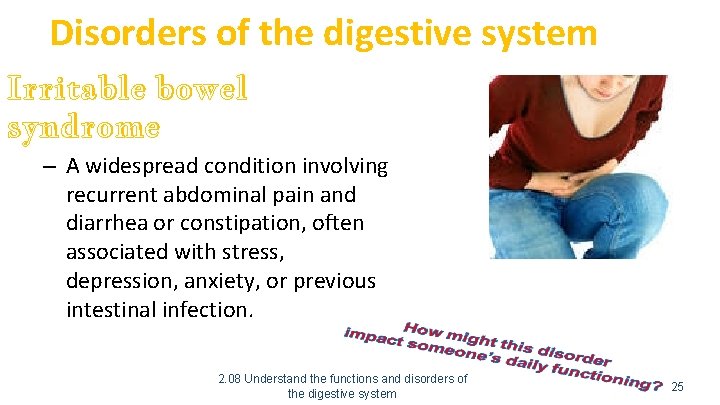 Disorders of the digestive system

Irritable bowel syndrome

– A widespread condition involving recurrent abdominal pain and diarrhea or constipation, often associated with stress, depression, anxiety, or previous intestinal infection.

How might this disorder impact someone's daily functioning?

2.08 Understand the functions and disorders of the digestive system

25